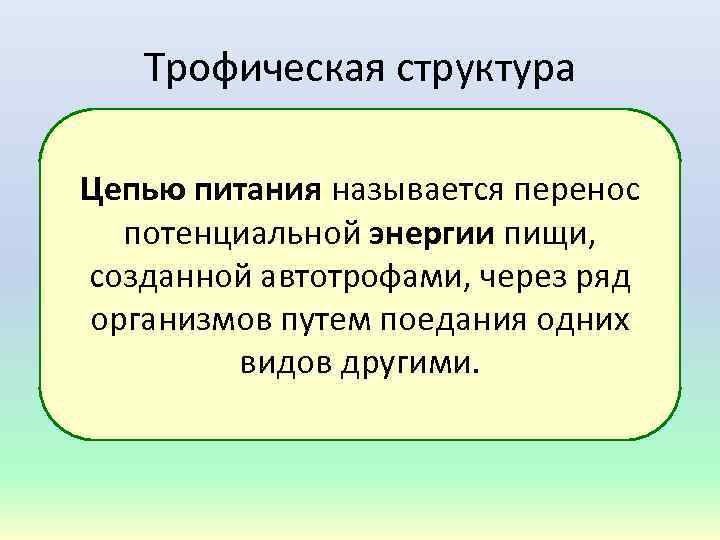 Трофическая структура

Цепью питания называется перенос потенциальной энергии пищи, созданной автотрофами, через ряд организмов путем поедания одних видов другими.